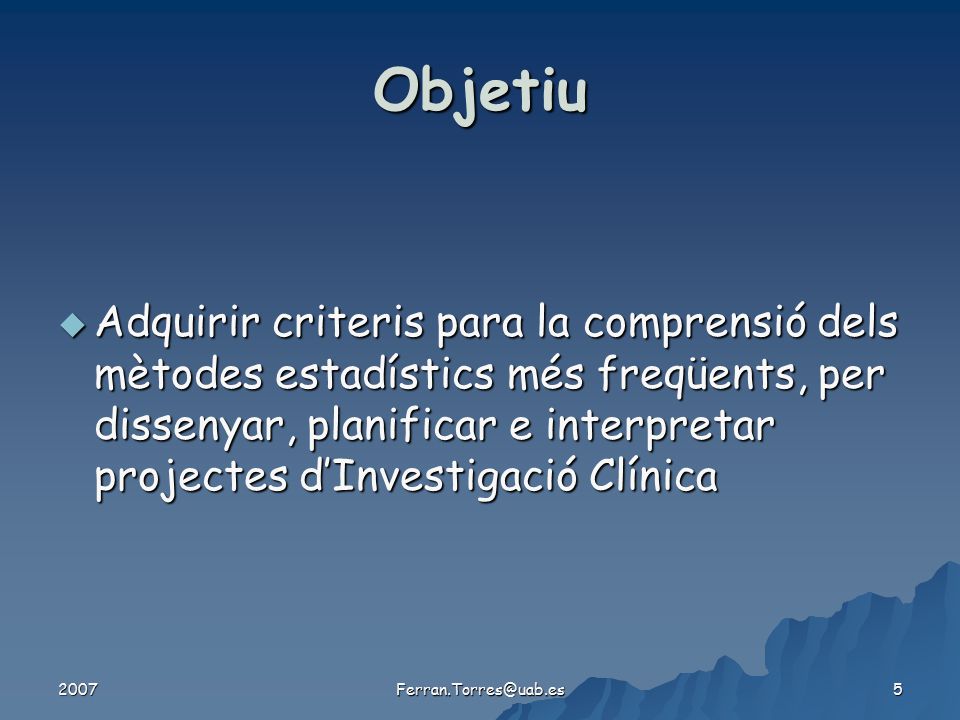 Objetiu

Adquirir criteris para la comprensió dels mètodes estadístics més freqüents, per dissenyar, planificar e interpretar projectes d'Investigació Clínica

2007

Ferran.Torres@uab.es

5